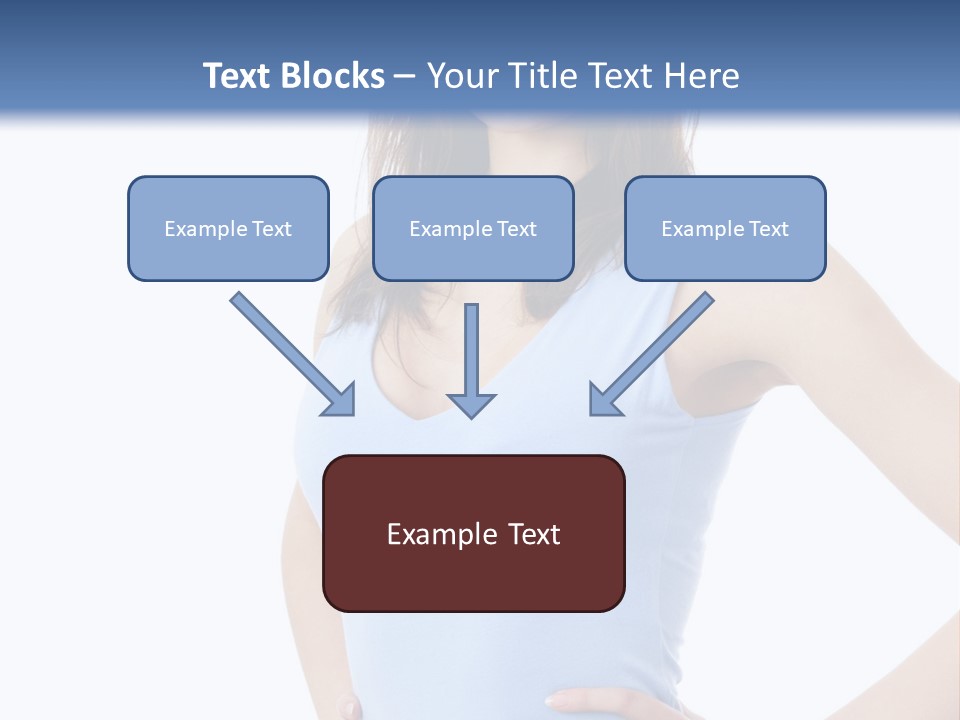 Text Blocks – Your Title Text Here

Example Text

Example Text

Example Text

Example Text